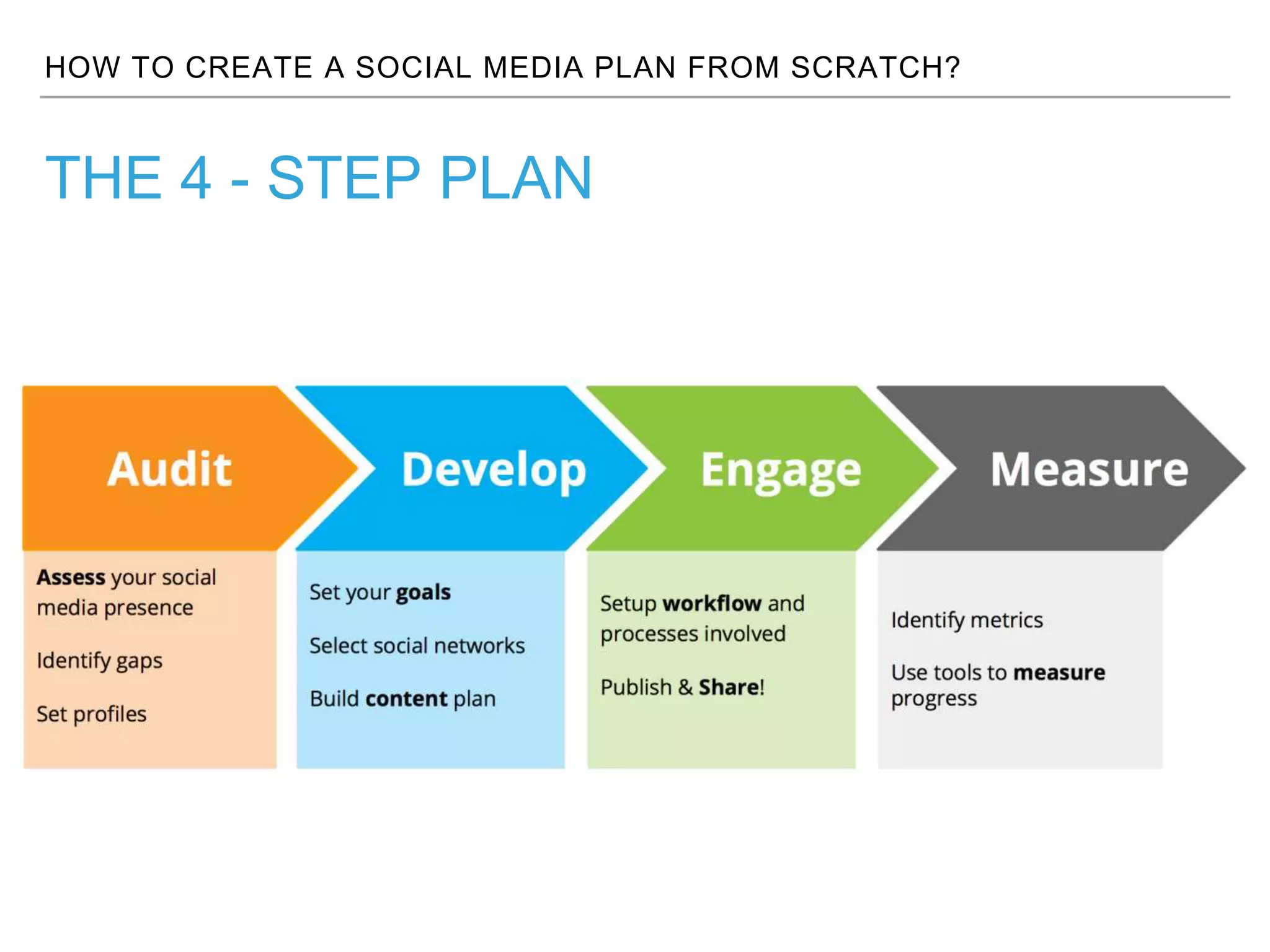 HOW TO CREATE A SOCIAL MEDIA PLAN FROM SCRATCH?

THE 4 - STEP PLAN

Audit

Assess your social media presence

Identify gaps

Set profiles

Develop

Set your goals

Select social networks

Build content plan

Engage

Setup workflow and processes involved

Publish & Share!

Measure

Identify metrics

Use tools to measure progress